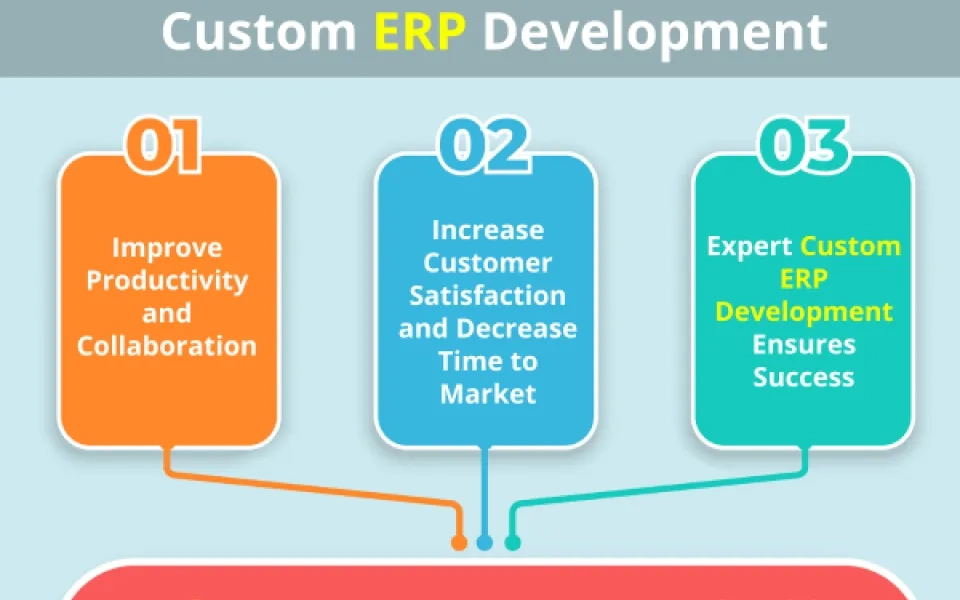 Custom ERP Development

01

Improve Productivity and Collaboration

02

Increase Customer Satisfaction and Decrease Time to Market

03

Expert Custom ERP Development Ensures Success